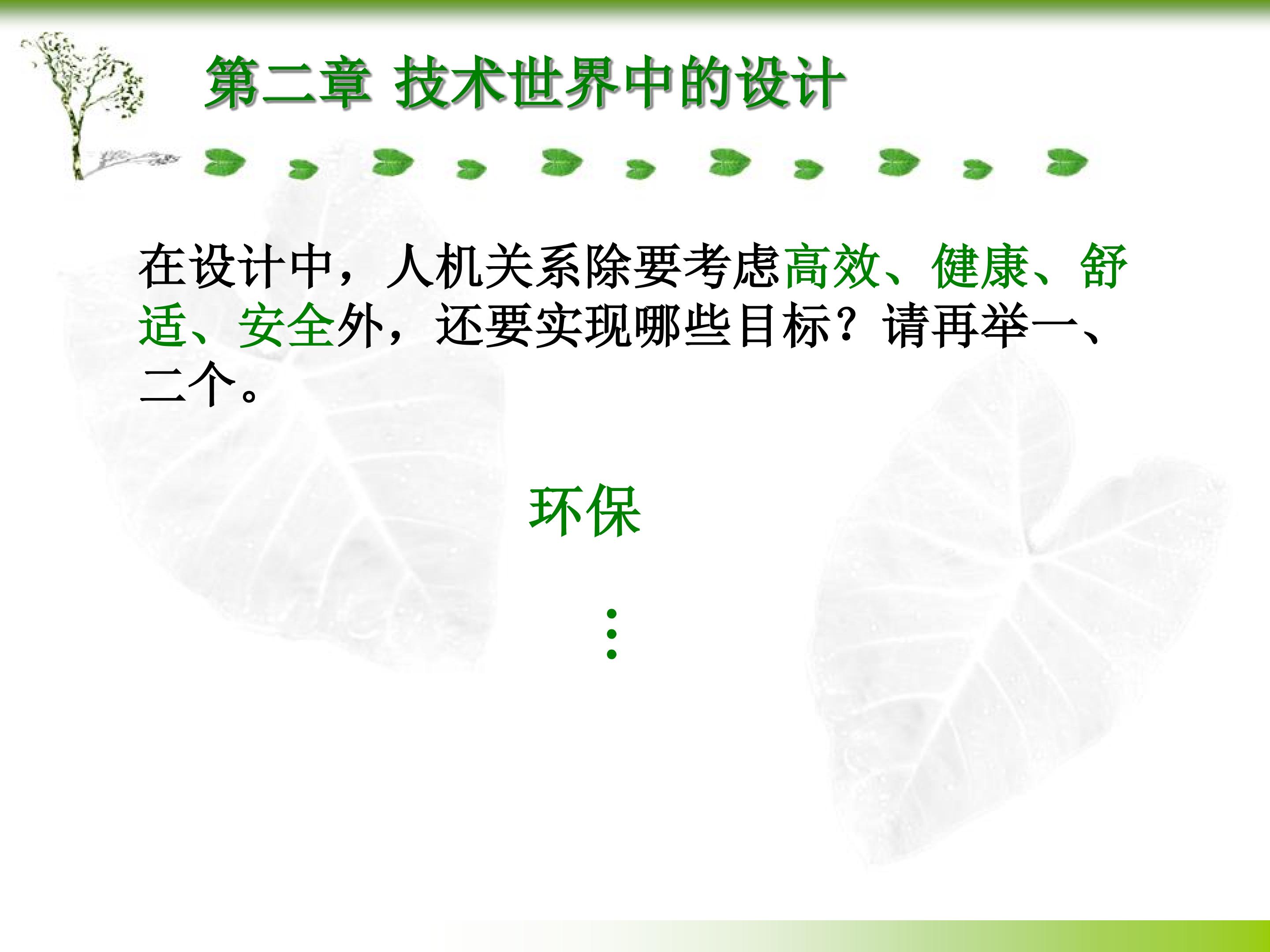 第二章 技术世界中的设计

在设计中，人机关系除要考虑高效、健康、舒适、安全外，还要实现哪些目标？请再举一、二个。

环保

⋮